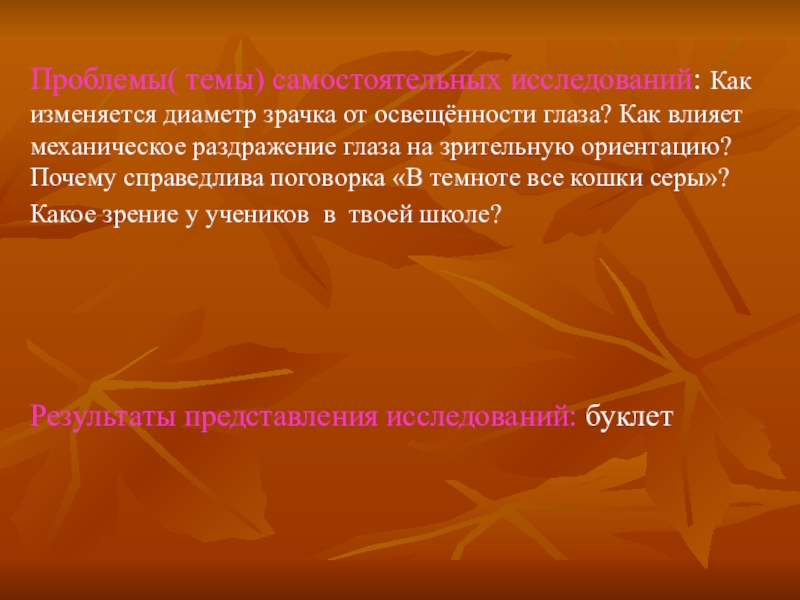 Проблемы( темы) самостоятельных исследований: Как изменяется диаметр зрачка от освещённости глаза? Как влияет механическое раздражение глаза на зрительную ориентацию? Почему справедлива поговорка «В темноте все кошки серы»?
Какое зрение у учеников в твоей школе?

Результаты представления исследований: буклет